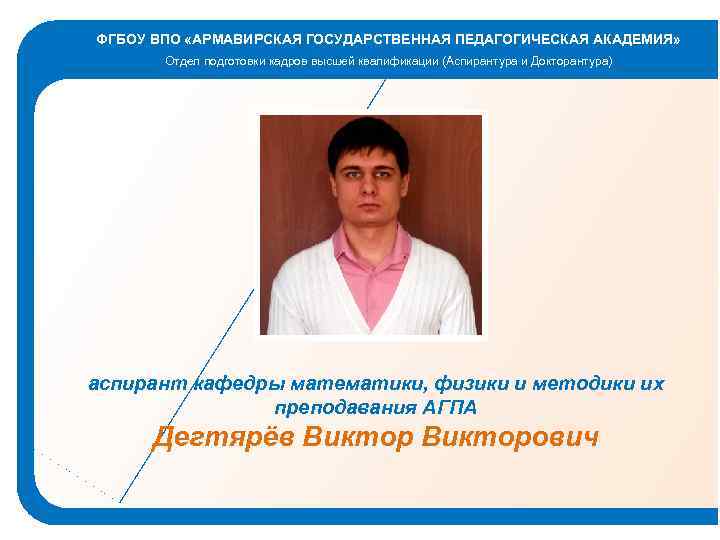 ФГБОУ ВПО «АРМАВИРСКАЯ ГОСУДАРСТВЕННАЯ ПЕДАГОГИЧЕСКАЯ АКАДЕМИЯ»
Отдел подготовки кадров высшей квалификации (Аспирантура и Докторантура)

аспирант кафедры математики, физики и методики их преподавания АГПА
Дегтярёв Виктор Викторович